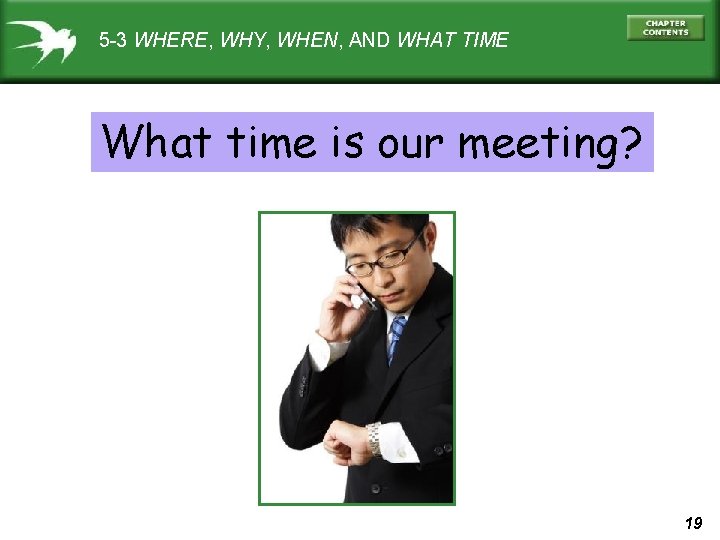 5-3 WHERE, WHY, WHEN, AND WHAT TIME

CHAPTER CONTENTS

What time is our meeting?

19